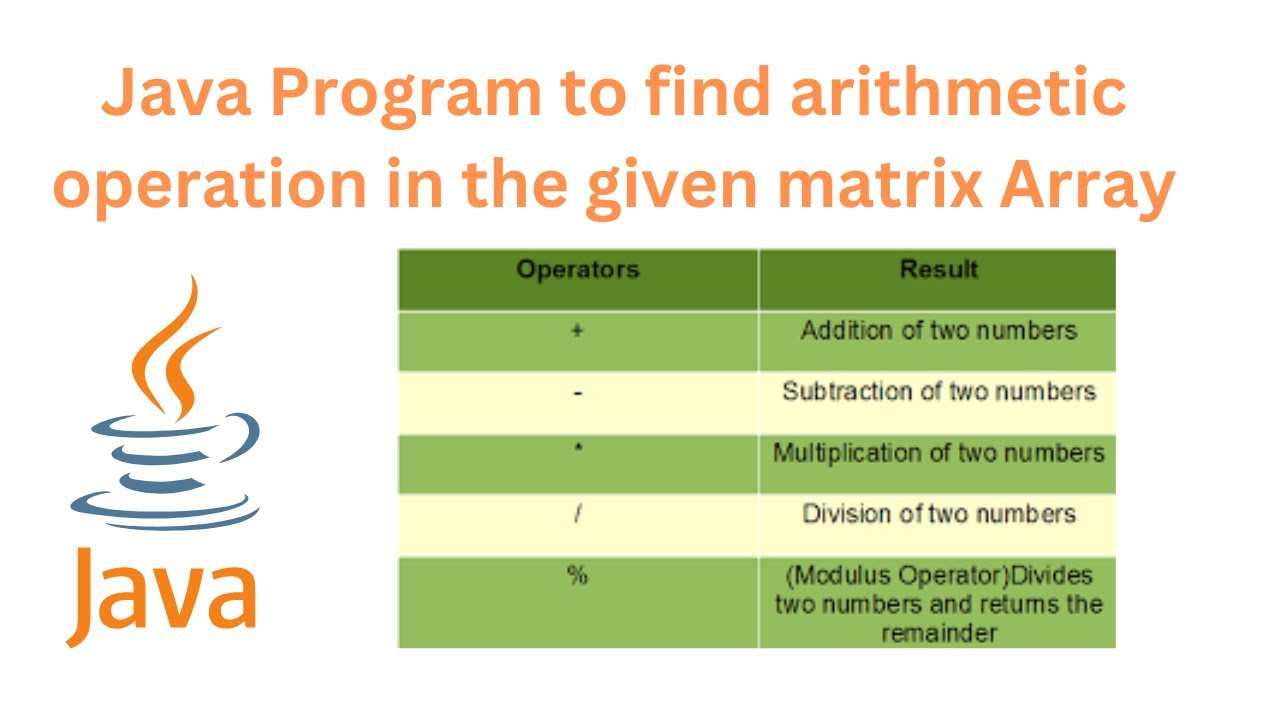 Java Program to find arithmetic operation in the given matrix Array

Java

| Operators | Result |
|---|---|
| + | Addition of two numbers |
| - | Subtraction of two numbers |
| * | Multiplication of two numbers |
| / | Division of two numbers |
| % | (Modulus Operator)Divides two numbers and returns the remainder |